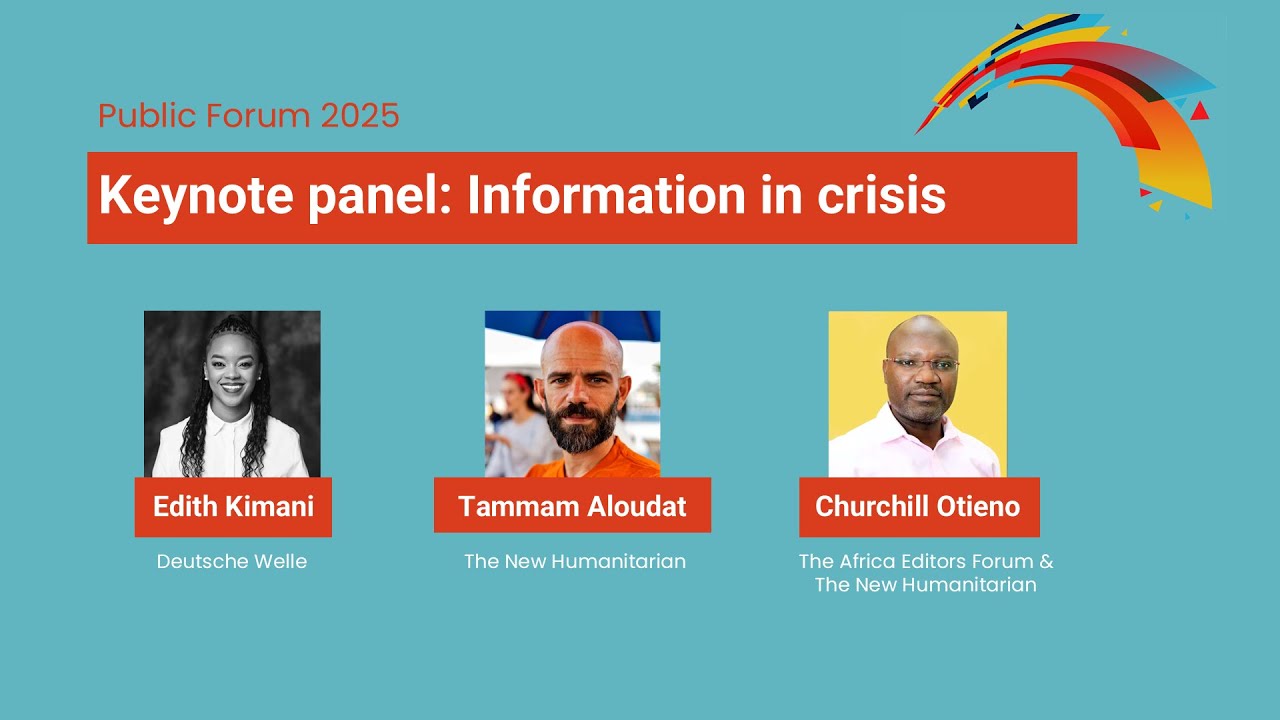 Public Forum 2025

Keynote panel: Information in crisis

Edith Kimani
Deutsche Welle

Tammam Aloudat
The New Humanitarian

Churchill Otieno
The Africa Editors Forum & The New Humanitarian